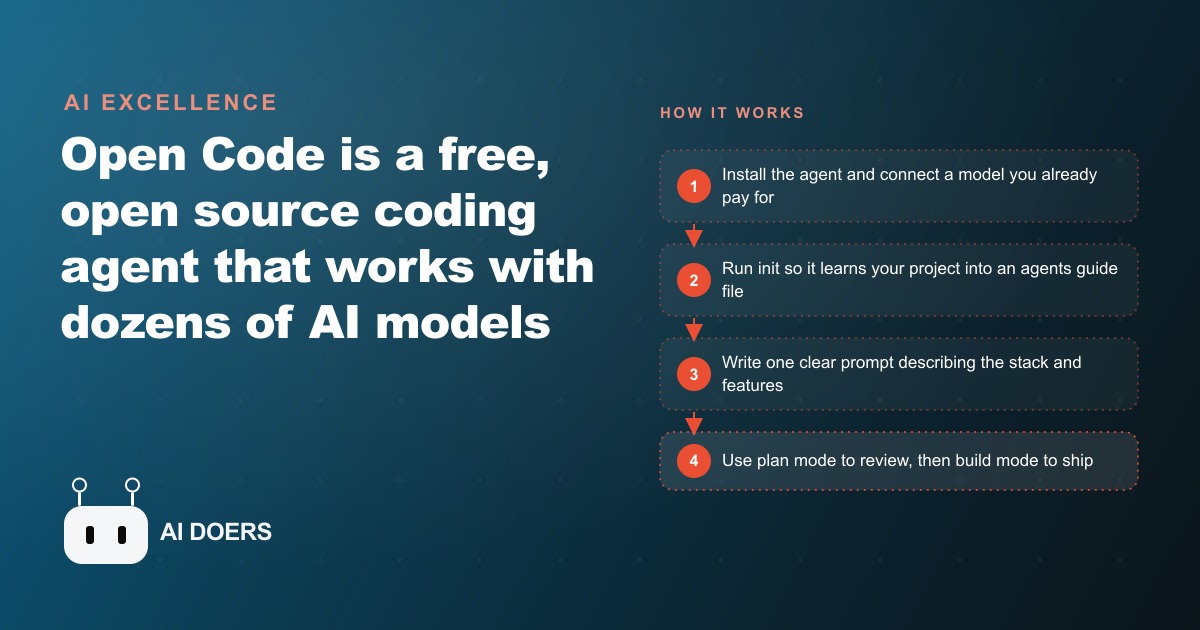 AI EXCELLENCE

Open Code is a free, open source coding agent that works with dozens of AI models

AI DOERS

HOW IT WORKS

1 Install the agent and connect a model you already pay for

2 Run init so it learns your project into an agents guide file

3 Write one clear prompt describing the stack and features

4 Use plan mode to review, then build mode to ship